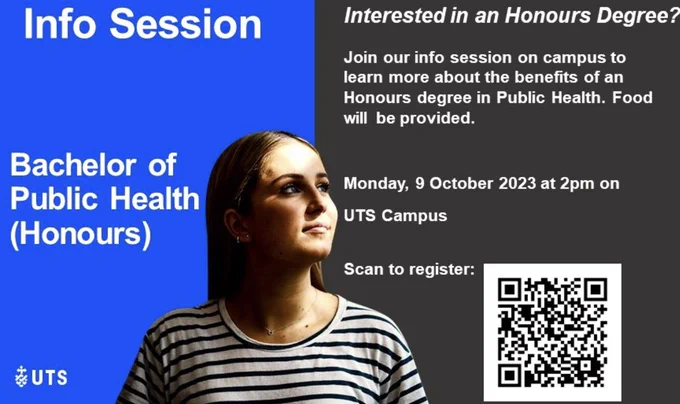 Info Session

Bachelor of Public Health (Honours)

UTS

Interested in an Honours Degree?

Join our info session on campus to learn more about the benefits of an Honours degree in Public Health. Food will be provided.

Monday, 9 October 2023 at 2pm on

UTS Campus

Scan to register: